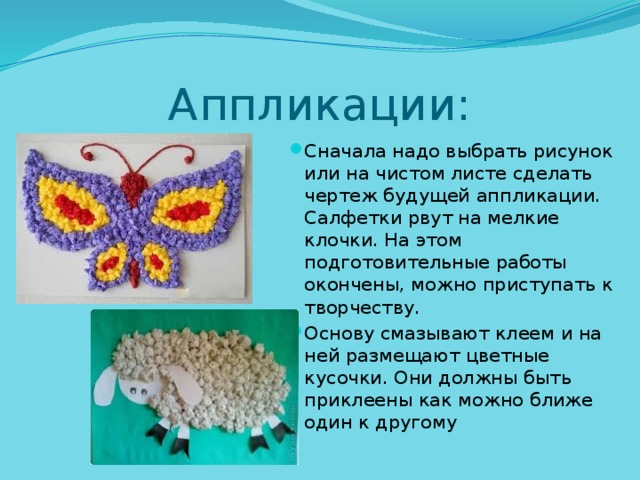 Аппликации:

Сначала надо выбрать рисунок или на чистом листе сделать чертеж будущей аппликации. Салфетки рвут на мелкие клочки. На этом подготовительные работы окончены, можно приступать к творчеству.

Основу смазывают клеем и на ней размещают цветные кусочки. Они должны быть приклеены как можно ближе один к другому